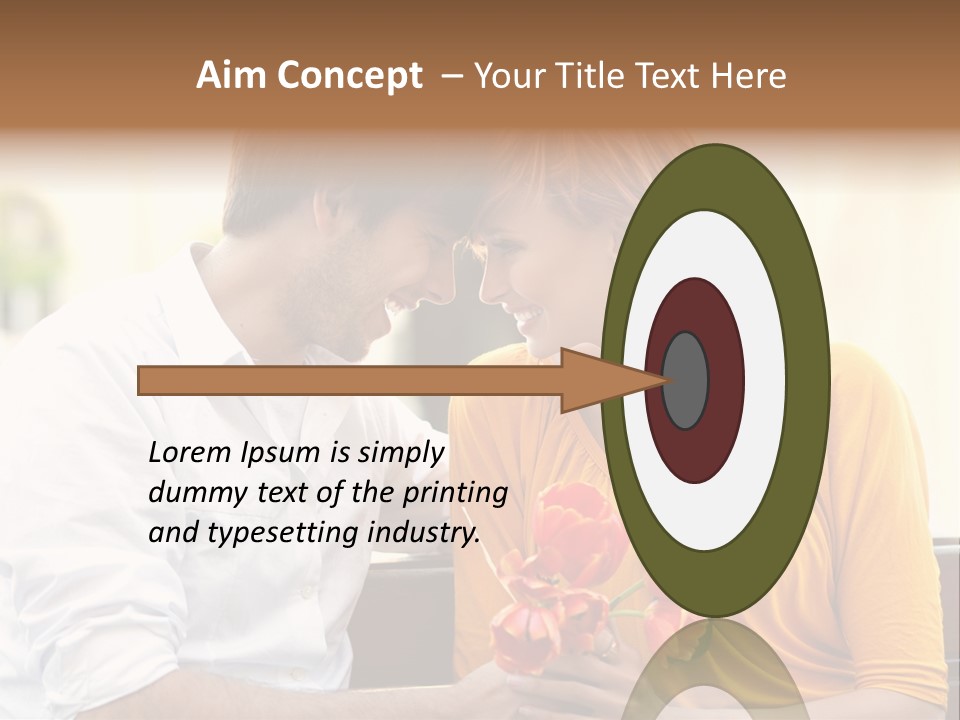 Aim Concept – Your Title Text Here

Lorem Ipsum is simply dummy text of the printing and typesetting industry.